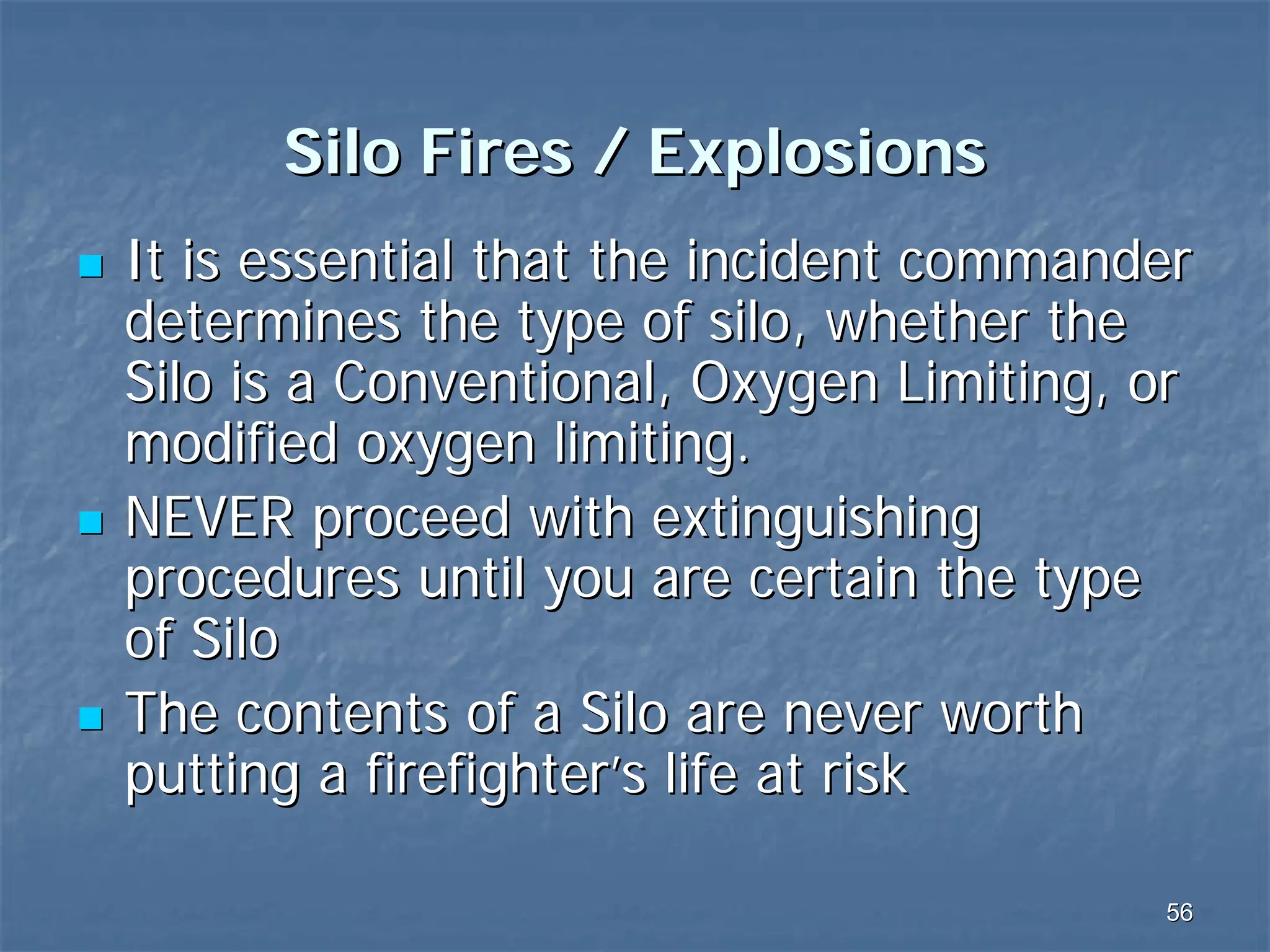 Silo Fires / Explosions

It is essential that the incident commander determines the type of silo, whether the Silo is a Conventional, Oxygen Limiting, or modified oxygen limiting.

NEVER proceed with extinguishing procedures until you are certain the type of Silo

The contents of a Silo are never worth putting a firefighter's life at risk

56